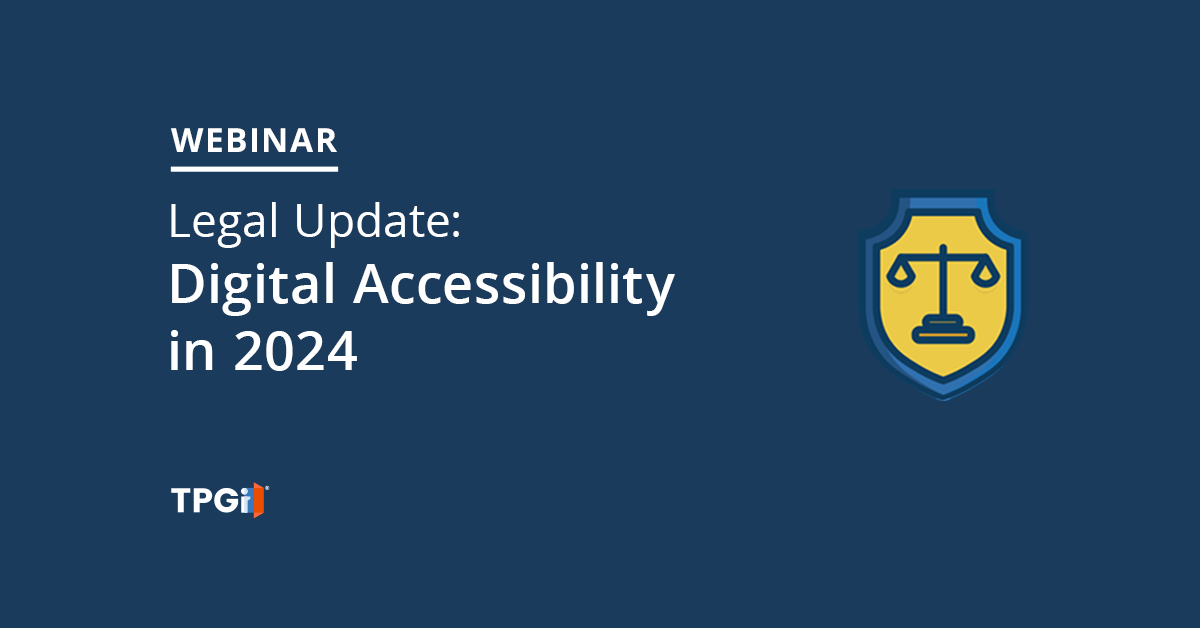 WEBINAR

Legal Update:
Digital Accessibility in 2024

TPGi